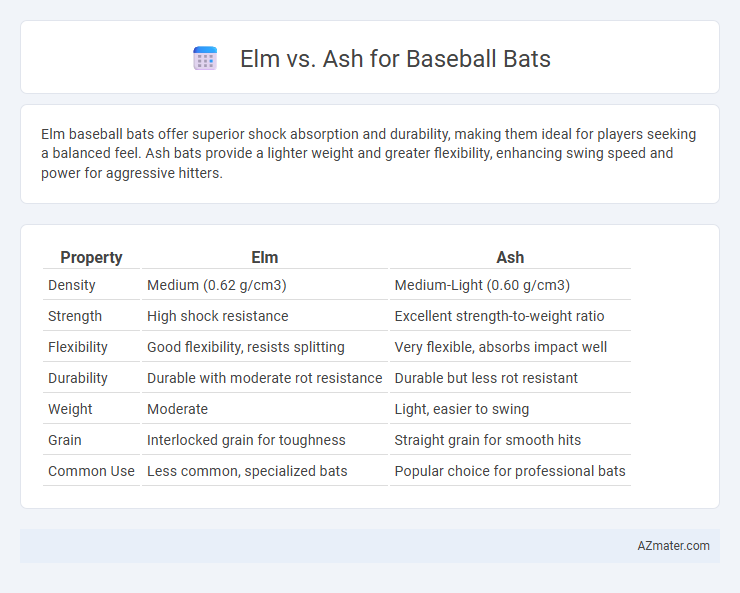 Elm vs. Ash for Baseball Bats

Elm baseball bats offer superior shock absorption and durability, making them ideal for players seeking a balanced feel. Ash bats provide a lighter weight and greater flexibility, enhancing swing speed and power for aggressive hitters.

| Property | Elm | Ash |
|---|---|---|
| Density | Medium (0.62 g/cm3) | Medium-Light (0.60 g/cm3) |
| Strength | High shock resistance | Excellent strength-to-weight ratio |
| Flexibility | Good flexibility, resists splitting | Very flexible, absorbs impact well |
| Durability | Durable with moderate rot resistance | Durable but less rot resistant |
| Weight | Moderate | Light, easier to swing |
| Grain | Interlocked grain for toughness | Straight grain for smooth hits |
| Common Use | Less common, specialized bats | Popular choice for professional bats |

AZmater.com